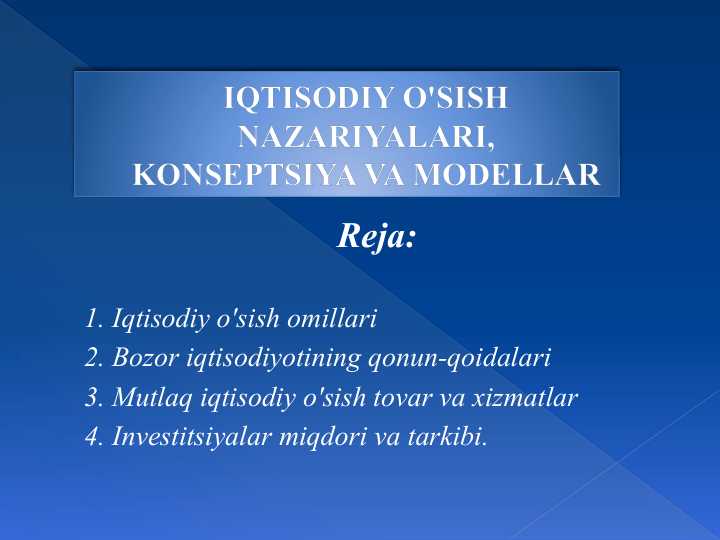 IQTISODIY O'SISH NAZARIYALARI, KONSEPTSIYA VA MODELLAR

Reja:

1. Iqtisodiy o'sish omillari
2. Bozor iqtisodiyotining qonun-qoidalari
3. Mutlaq iqtisodiy o'sish tovar va xizmatlar
4. Investitsiyalar miqdori va tarkibi.